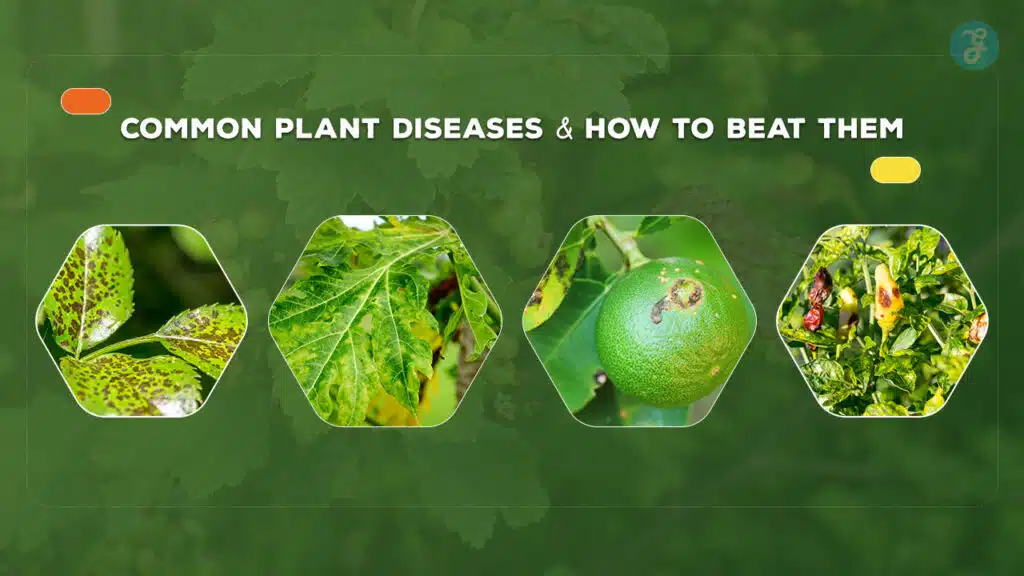 COMMON PLANT DISEASES & HOW TO BEAT THEM